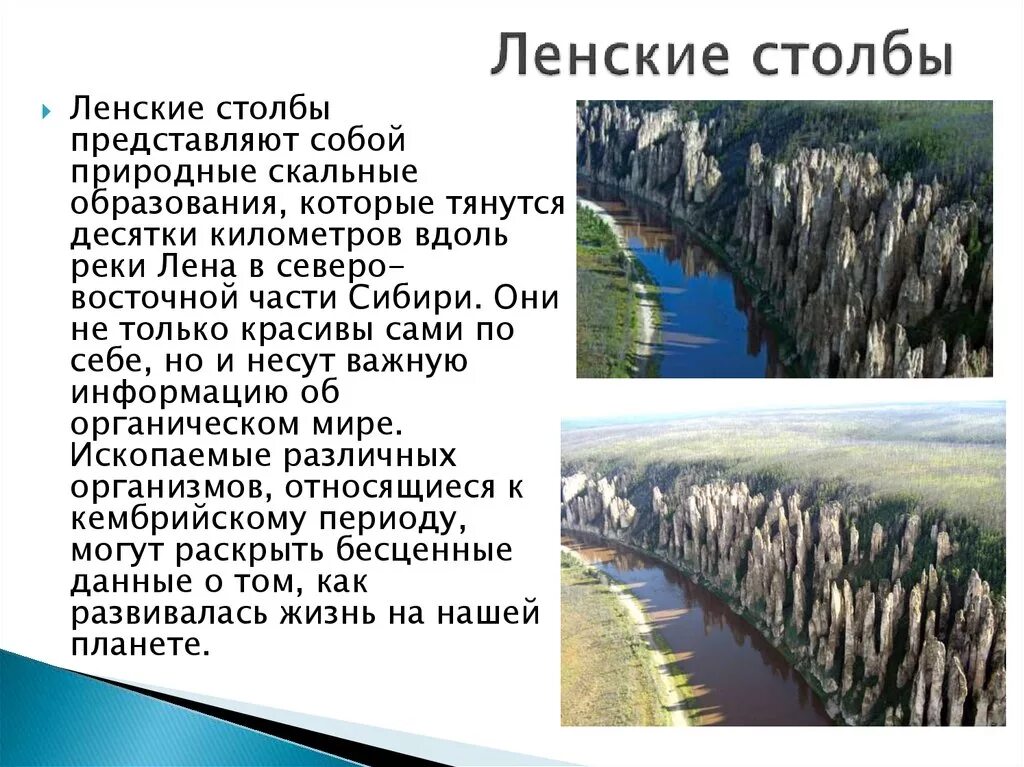 Ленские столбы

Ленские столбы представляют собой природные скальные образования, которые тянутся десятки километров вдоль реки Лена в северо-восточной части Сибири. Они не только красивы сами по себе, но и несут важную информацию об органическом мире. Ископаемые различных организмов, относящиеся к кембрийскому периоду, могут раскрыть бесценные данные о том, как развивалась жизнь на нашей планете.